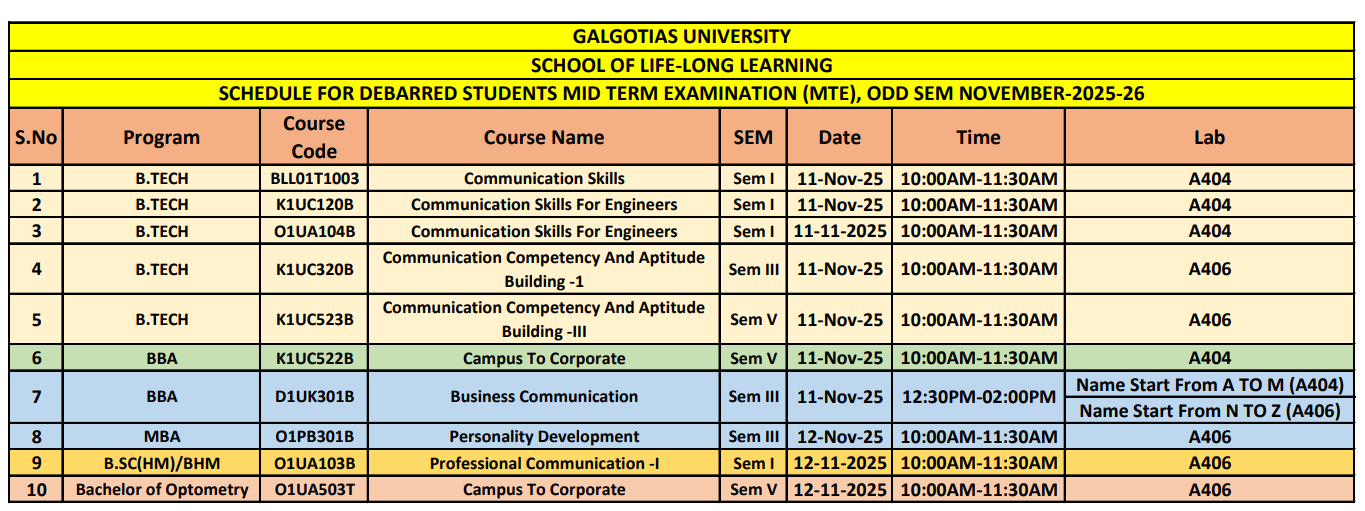 GALGOTIAS UNIVERSITY

SCHOOL OF LIFE-LONG LEARNING

SCHEDULE FOR DEBARRED STUDENTS MID TERM EXAMINATION (MTE), ODD SEM NOVEMBER-2025-26

| S.No | Program | Course Code | Course Name | SEM | Date | Time | Lab |
|---|---|---|---|---|---|---|---|
| 1 | B.TECH | BLL01T1003 | Communication Skills | Sem I | 11-Nov-25 | 10:00AM-11:30AM | A404 |
| 2 | B.TECH | K1UC120B | Communication Skills For Engineers | Sem I | 11-Nov-25 | 10:00AM-11:30AM | A404 |
| 3 | B.TECH | O1UA104B | Communication Skills For Engineers | Sem I | 11-11-2025 | 10:00AM-11:30AM | A404 |
| 4 | B.TECH | K1UC320B | Communication Competency And Aptitude Building -1 | Sem III | 11-Nov-25 | 10:00AM-11:30AM | A406 |
| 5 | B.TECH | K1UC523B | Communication Competency And Aptitude Building -III | Sem V | 11-Nov-25 | 10:00AM-11:30AM | A406 |
| 6 | BBA | K1UC522B | Campus To Corporate | Sem V | 11-Nov-25 | 10:00AM-11:30AM | A404 |
| 7 | BBA | D1UK301B | Business Communication | Sem III | 11-Nov-25 | 12:30PM-02:00PM | Name Start From A TO M (A404) Name Start From N TO Z (A406) |
| 8 | MBA | O1PB301B | Personality Development | Sem III | 12-Nov-25 | 10:00AM-11:30AM | A406 |
| 9 | B.SC(HM)/BHM | O1UA103B | Professional Communication -I | Sem I | 12-11-2025 | 10:00AM-11:30AM | A406 |
| 10 | Bachelor of Optometry | O1UA503T | Campus To Corporate | Sem V | 12-11-2025 | 10:00AM-11:30AM | A406 |